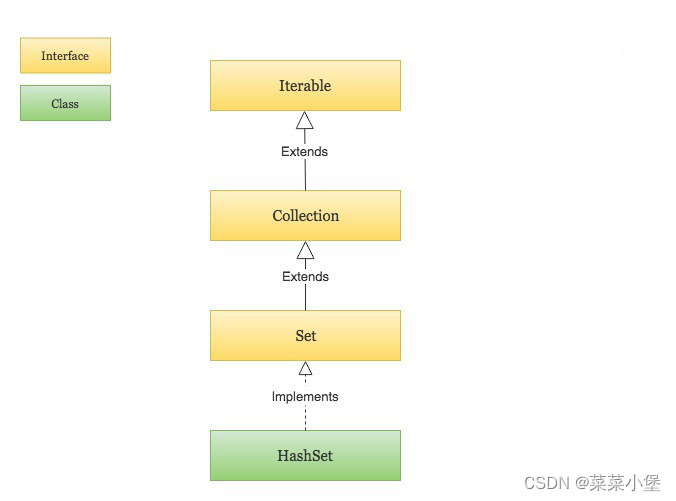 Interface

Class

Iterable

Extends

Collection

Extends

Set

Implements

HashSet

CSDN @菜菜小堡